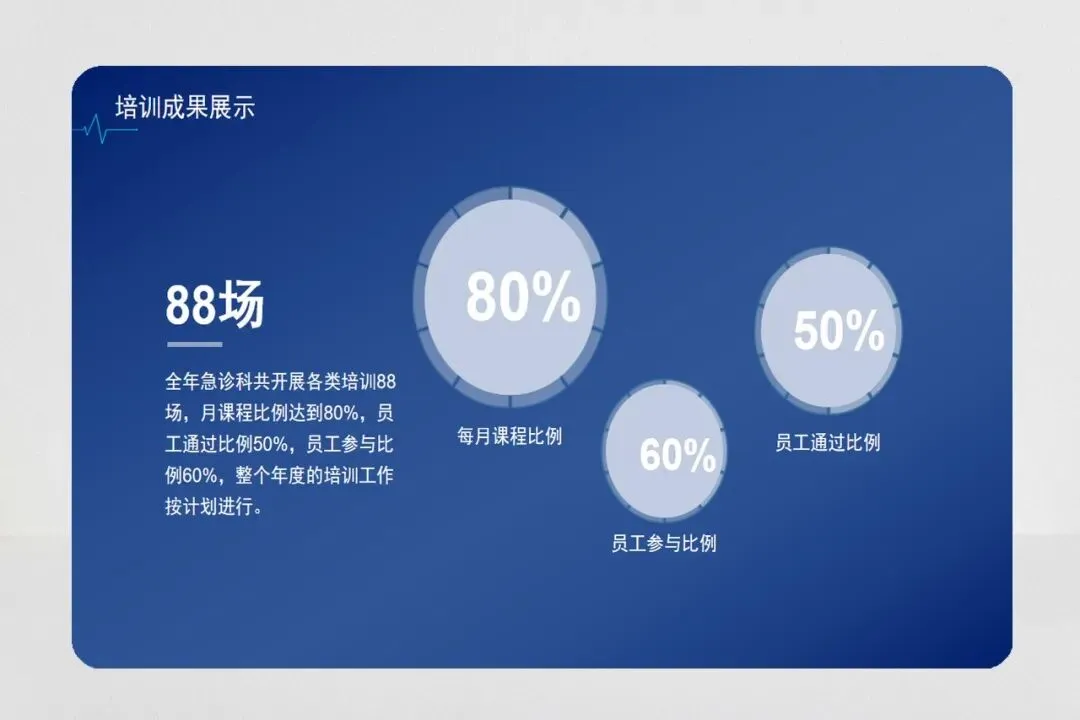 培训成果展示

88场

全年急诊科共开展各类培训88场，月课程比例达到80%，员工通过比例50%，员工参与比例60%，整个年度的培训工作按计划进行。

80%

每月课程比例

60%

员工参与比例

50%

员工通过比例